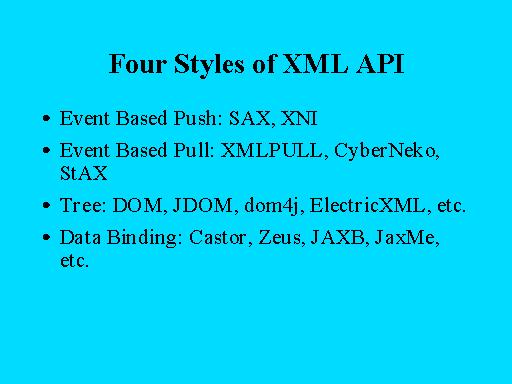 Four Styles of XML API

• Event Based Push: SAX, XNI

• Event Based Pull: XMLPULL, CyberNeko, StAX

• Tree: DOM, JDOM, dom4j, ElectricXML, etc.

• Data Binding: Castor, Zeus, JAXB, JaxMe, etc.